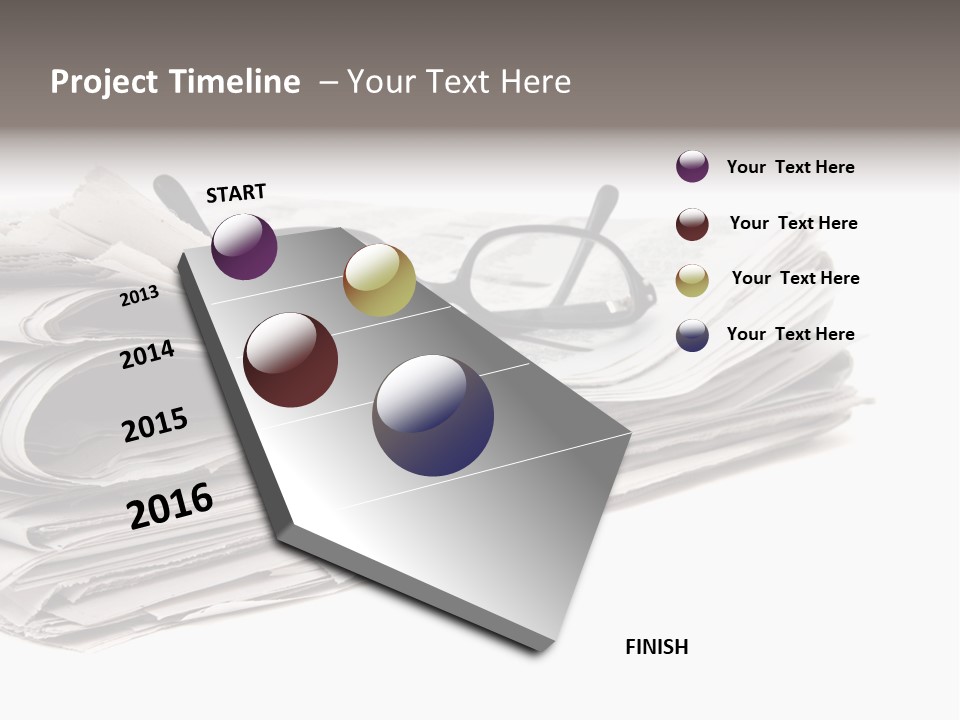 Project Timeline – Your Text Here

START

2013

2014

2015

2016

FINISH

Your Text Here

Your Text Here

Your Text Here

Your Text Here